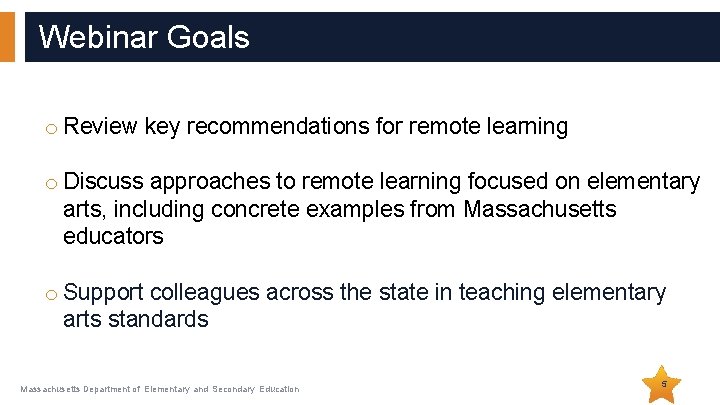 Webinar Goals

o Review key recommendations for remote learning

o Discuss approaches to remote learning focused on elementary arts, including concrete examples from Massachusetts educators

o Support colleagues across the state in teaching elementary arts standards

Massachusetts Department of Elementary and Secondary Education

5